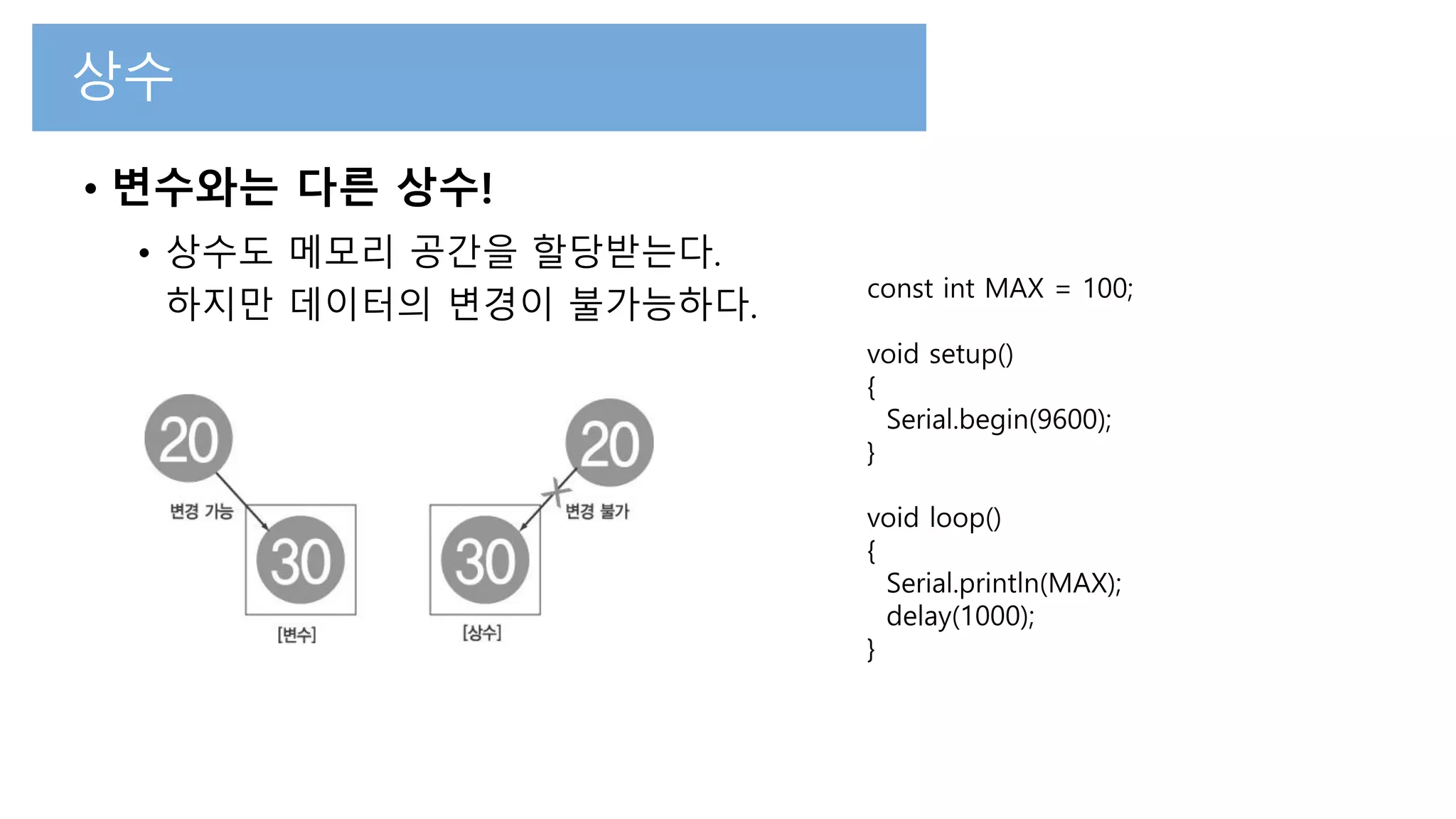 상수

• 변수와는 다른 상수!

• 상수도 메모리 공간을 할당받는다. 하지만 데이터의 변경이 불가능하다.

20

변경 가능

30

[변수]

20

변경 불가

30

[상수]

const int MAX = 100;

void setup()
{
  Serial.begin(9600);
}

void loop()
{
  Serial.println(MAX);
  delay(1000);
}